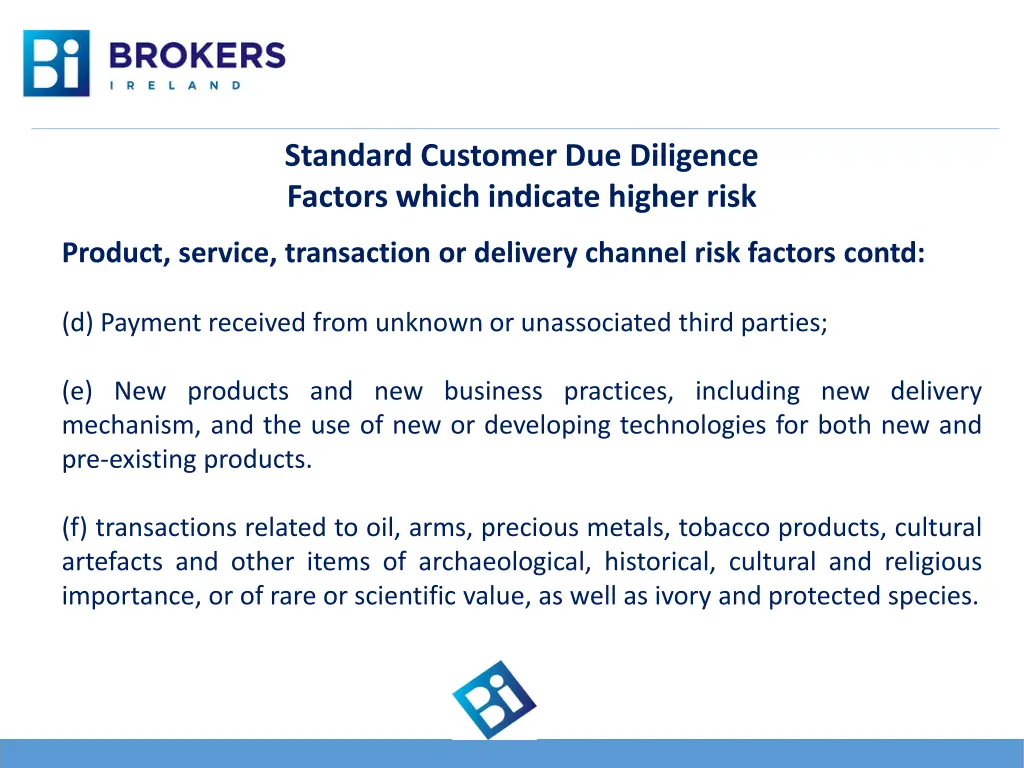 Bi BROKERS IRELAND

Standard Customer Due Diligence
Factors which indicate higher risk

Product, service, transaction or delivery channel risk factors contd:

(d) Payment received from unknown or unassociated third parties;

(e) New products and new business practices, including new delivery mechanism, and the use of new or developing technologies for both new and pre-existing products.

(f) transactions related to oil, arms, precious metals, tobacco products, cultural artefacts and other items of archaeological, historical, cultural and religious importance, or of rare or scientific value, as well as ivory and protected species.

Bi